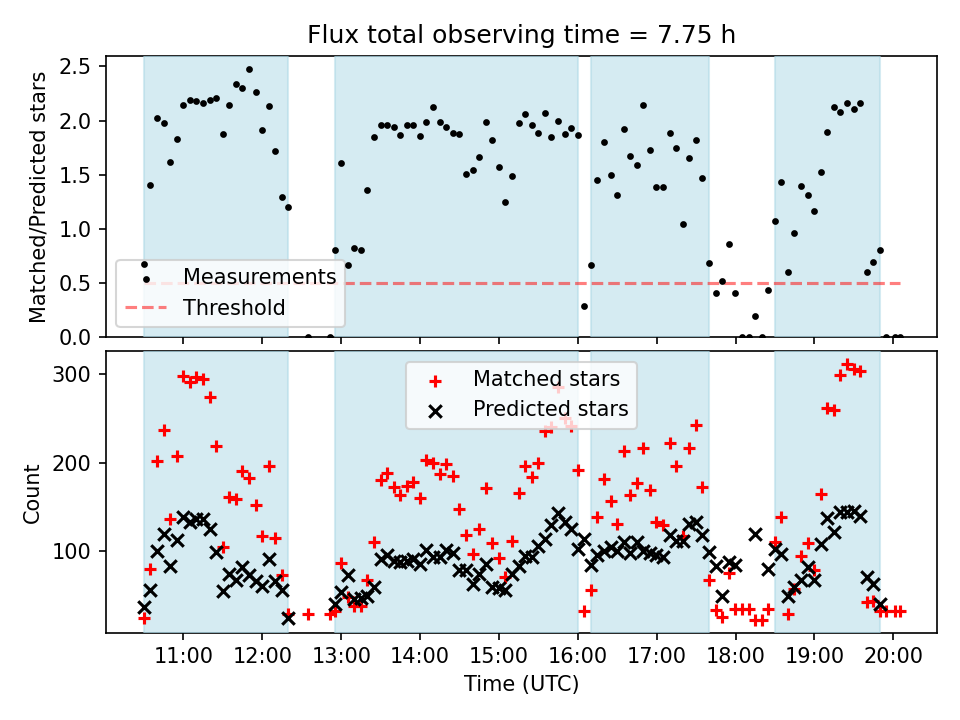 Flux total observing time = 7.75 h

Matched/Predicted stars

2.5
2.0
1.5
1.0
0.5
0.0

Measurements
Threshold

Count

300
200
100

Matched stars
Predicted stars

11:00 12:00 13:00 14:00 15:00 16:00 17:00 18:00 19:00 20:00

Time (UTC)